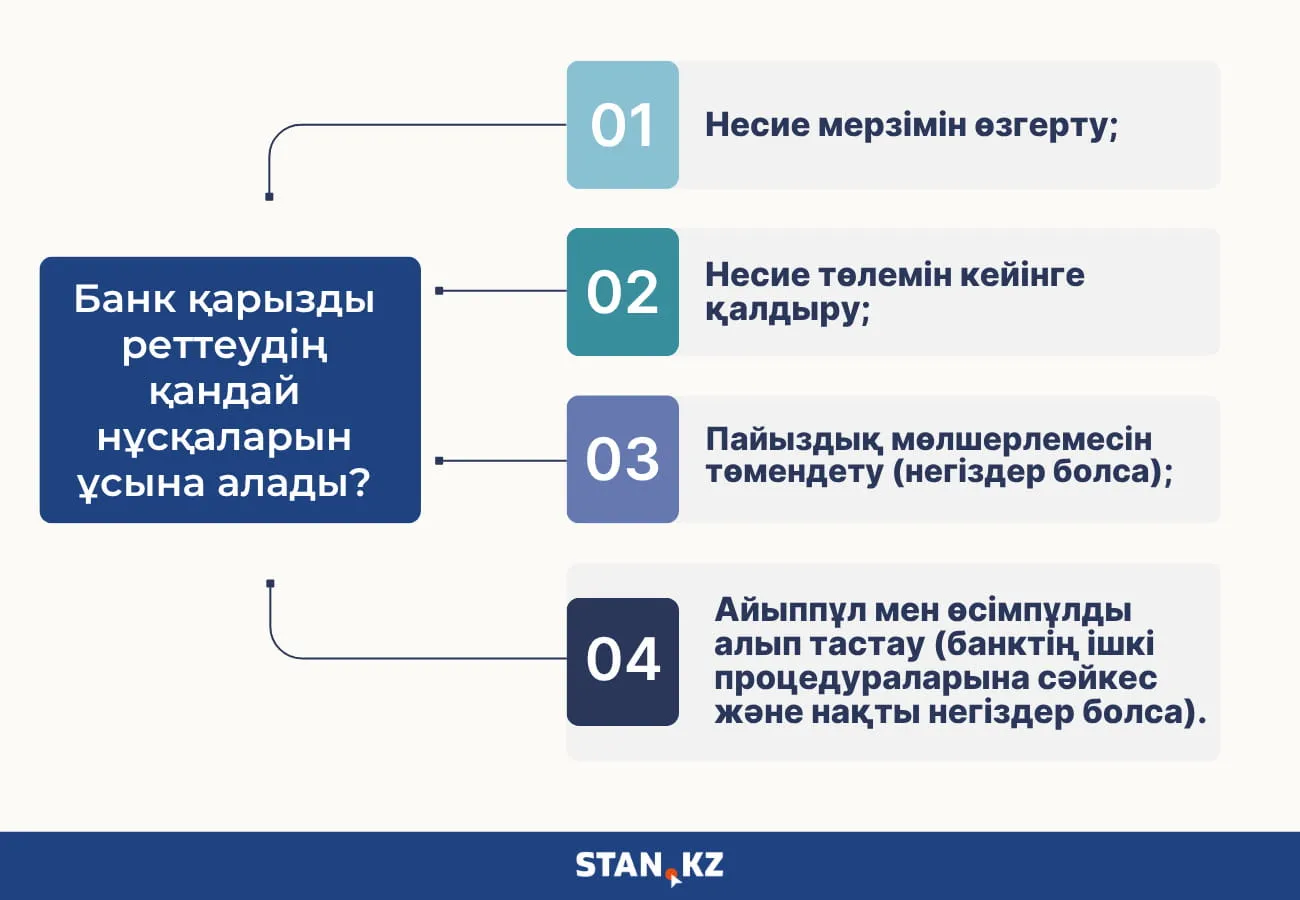 Банк қарызды реттеудің қандай нұсқаларын ұсына алады?

01 Несие мерзімін өзгерту;

02 Несие төлемін кейінге қалдыру;

03 Пайыздық мөлшерлемесін төмендету (негіздер болса);

04 Айыппұл мен өсімпұлды алып тастау (банктің ішкі процедураларына сәйкес және нақты негіздер болса).

STAN.KZ